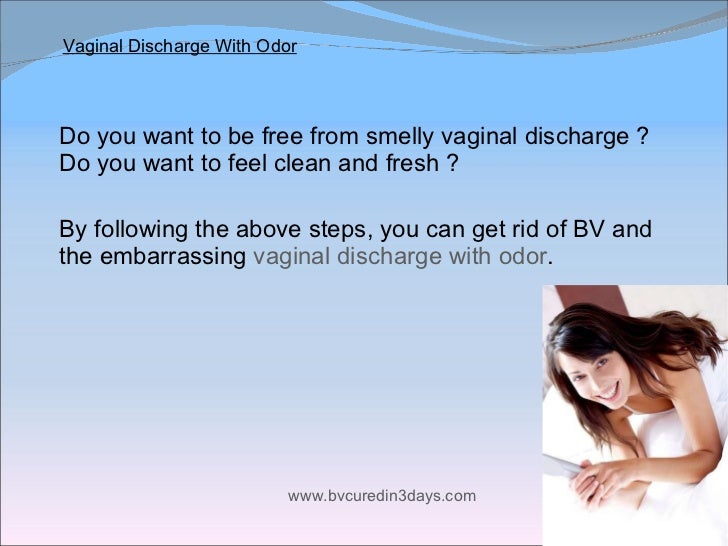 Vaginal Discharge With Odor

Do you want to be free from smelly vaginal discharge ? Do you want to feel clean and fresh ?

By following the above steps, you can get rid of BV and the embarrassing vaginal discharge with odor.

www.bvcuredin3days.com